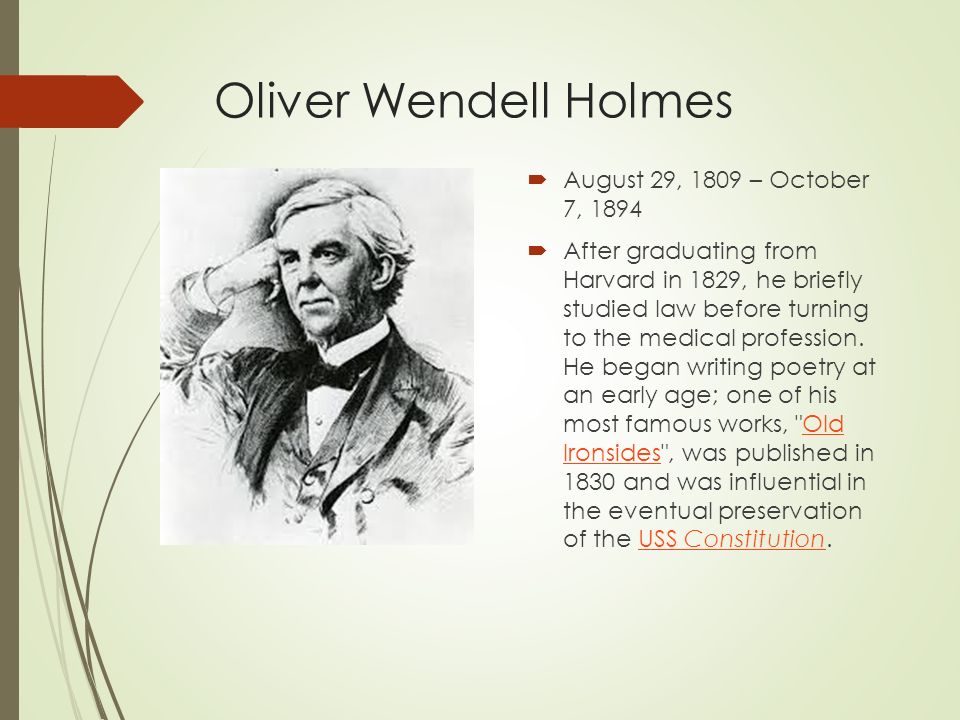 Oliver Wendell Holmes

August 29, 1809 – October 7, 1894

After graduating from Harvard in 1829, he briefly studied law before turning to the medical profession. He began writing poetry at an early age; one of his most famous works, "Old Ironsides", was published in 1830 and was influential in the eventual preservation of the USS Constitution.